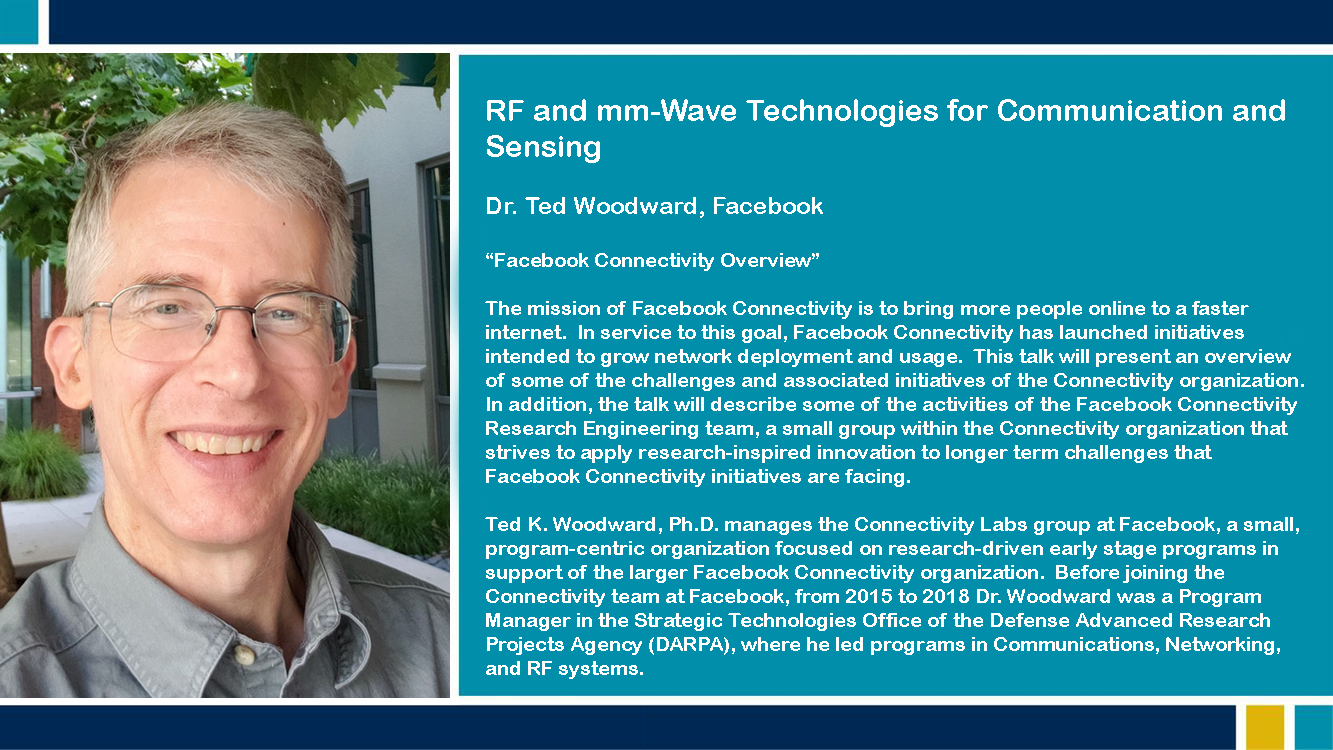 RF and mm-Wave Technologies for Communication and Sensing

Dr. Ted Woodward, Facebook

“Facebook Connectivity Overview”

The mission of Facebook Connectivity is to bring more people online to a faster internet. In service to this goal, Facebook Connectivity has launched initiatives intended to grow network deployment and usage. This talk will present an overview of some of the challenges and associated initiatives of the Connectivity organization. In addition, the talk will describe some of the activities of the Facebook Connectivity Research Engineering team, a small group within the Connectivity organization that strives to apply research-inspired innovation to longer term challenges that Facebook Connectivity initiatives are facing.

Ted K. Woodward, Ph.D. manages the Connectivity Labs group at Facebook, a small, program-centric organization focused on research-driven early stage programs in support of the larger Facebook Connectivity organization. Before joining the Connectivity team at Facebook, from 2015 to 2018 Dr. Woodward was a Program Manager in the Strategic Technologies Office of the Defense Advanced Research Projects Agency (DARPA), where he led programs in Communications, Networking, and RF systems.